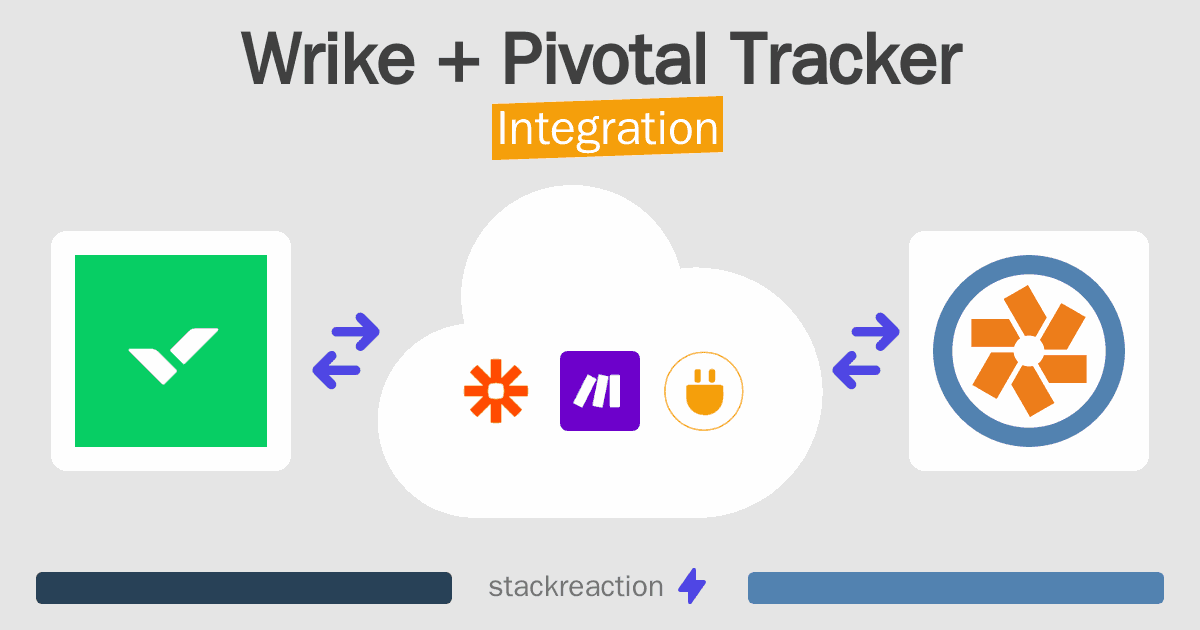 Wrike + Pivotal Tracker

Integration

stackreaction